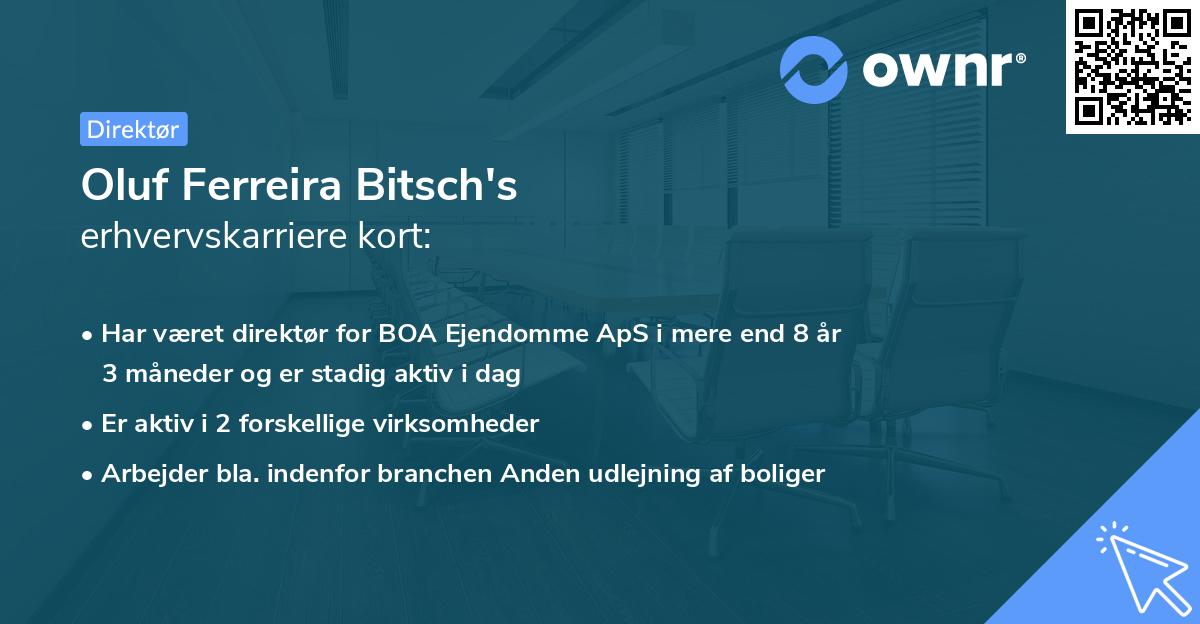 ownr®

Direktør

Oluf Ferreira Bitsch's
erhvervskarriere kort:

• Har været direktør for BOA Ejendomme ApS i mere end 8 år 3 måneder og er stadig aktiv i dag

• Er aktiv i 2 forskellige virksomheder

• Arbejder bla. indenfor branchen Anden udlejning af boliger